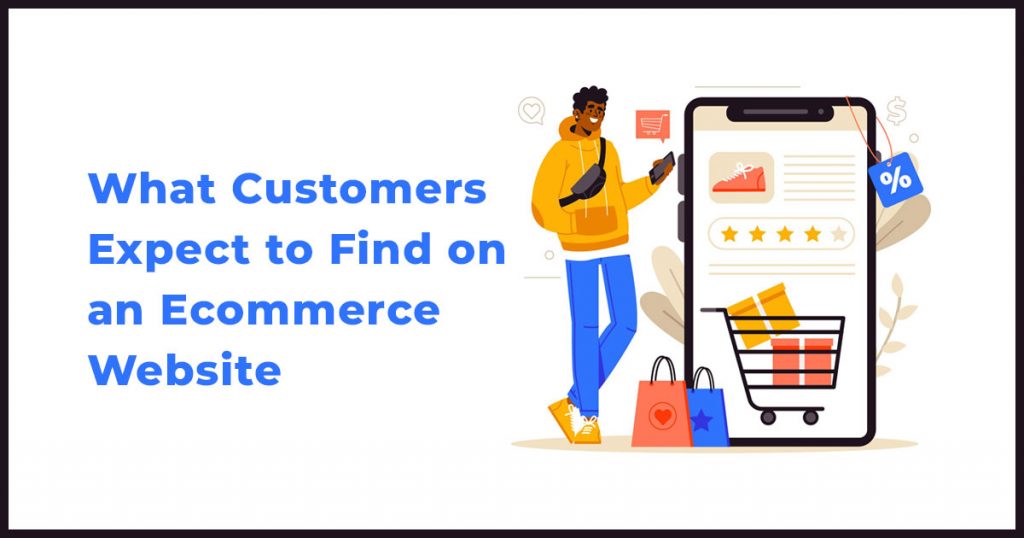 What Customers Expect to Find on an Ecommerce Website

%